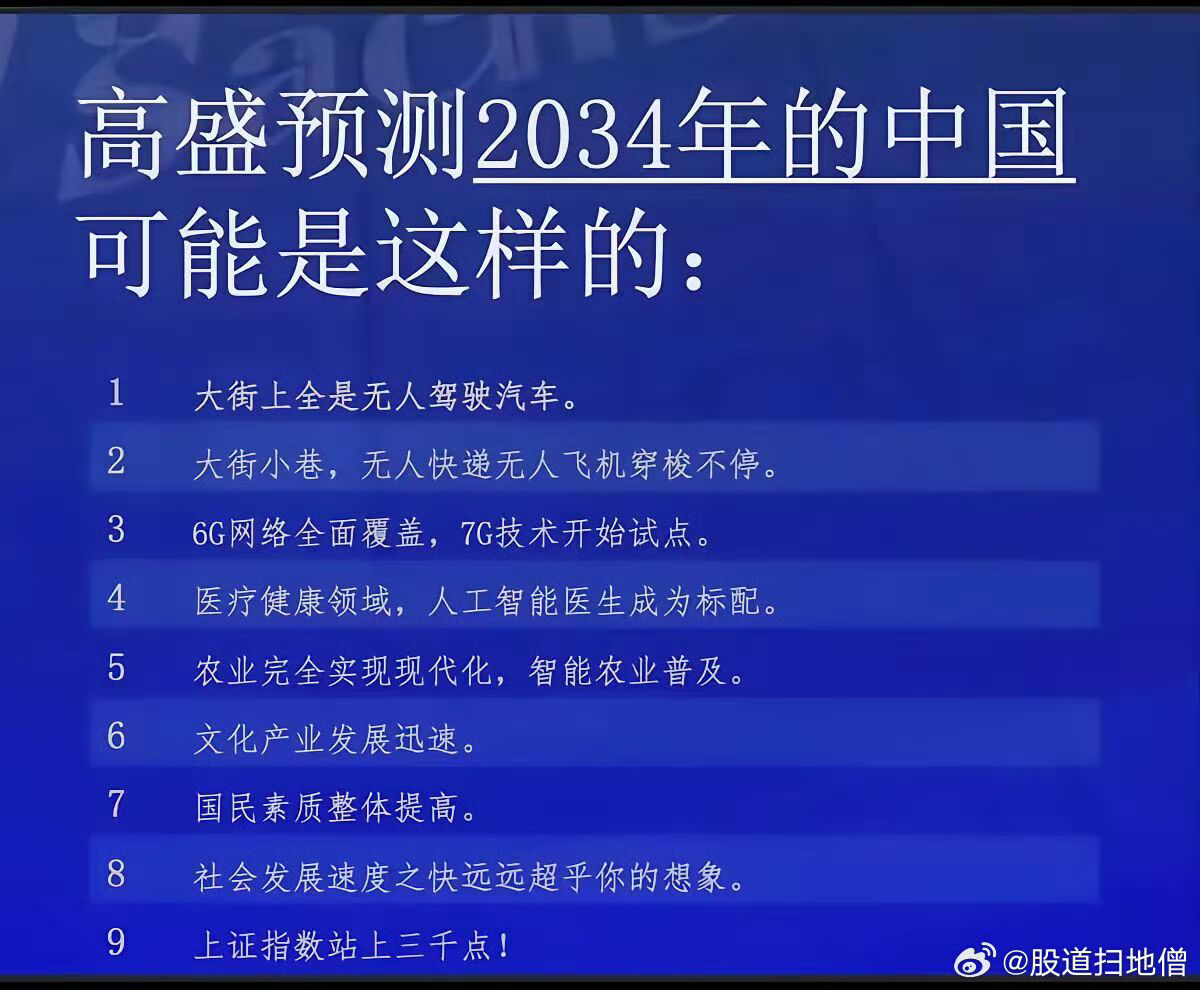 高盛预测2034年的中国可能是这样的：

1 大街上全是无人驾驶汽车。

2 大街小巷，无人快递无人飞机穿梭不停。

3 6G网络全面覆盖，7G技术开始试点。

4 医疗健康领域，人工智能医生成为标配。

5 农业完全实现现代化，智能农业普及。

6 文化产业发展迅速。

7 国民素质整体提高。

8 社会发展速度之快远远超乎你的想象。

9 上证指数站上三千点！

@股道扫地僧